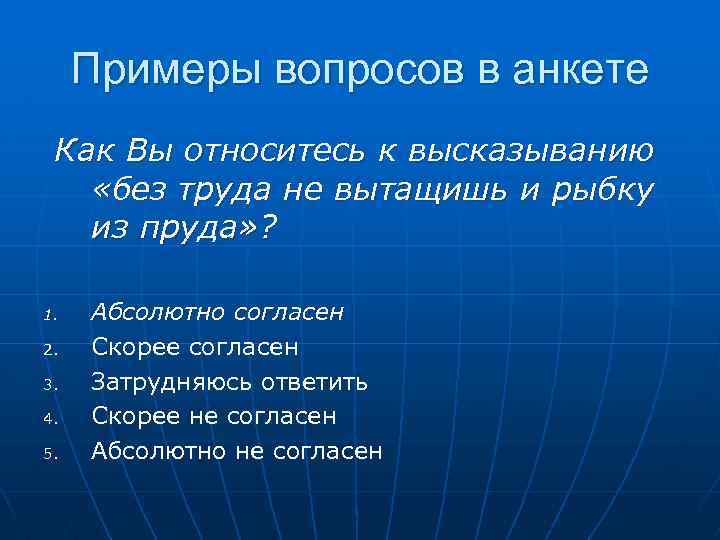 Примеры вопросов в анкете

Как Вы относитесь к высказыванию «без труда не вытащишь и рыбку из пруда»?

1. Абсолютно согласен
2. Скорее согласен
3. Затрудняюсь ответить
4. Скорее не согласен
5. Абсолютно не согласен